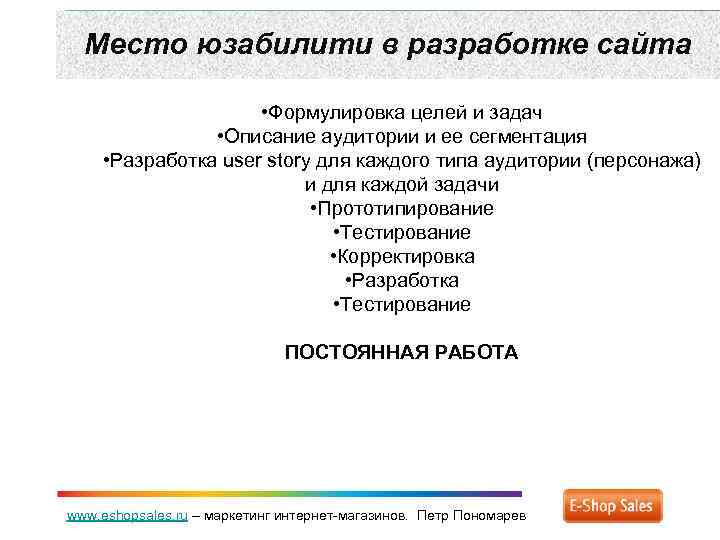 Место юзабилити в разработке сайта

•Формулировка целей и задач
•Описание аудитории и ее сегментация
•Разработка user story для каждого типа аудитории (персонажа) и для каждой задачи
•Прототипирование
•Тестирование
•Корректировка
•Разработка
•Тестирование

ПОСТОЯННАЯ РАБОТА

www.eshopsales.ru – маркетинг интернет-магазинов. Петр Пономарев

E-Shop Sales